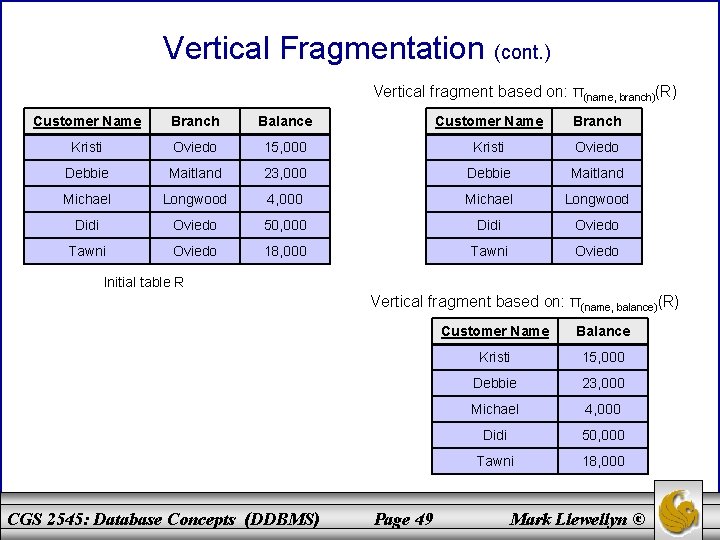 Vertical Fragmentation (cont.)

| Customer Name | Branch | Balance |
|---|---|---|
| Kristi | Oviedo | 15,000 |
| Debbie | Maitland | 23,000 |
| Michael | Longwood | 4,000 |
| Didi | Oviedo | 50,000 |
| Tawni | Oviedo | 18,000 |

Initial table R

Vertical fragment based on: $\pi_{(name,\ branch)}(R)$

| Customer Name | Branch |
|---|---|
| Kristi | Oviedo |
| Debbie | Maitland |
| Michael | Longwood |
| Didi | Oviedo |
| Tawni | Oviedo |

Vertical fragment based on: $\pi_{(name,\ balance)}(R)$

| Customer Name | Balance |
|---|---|
| Kristi | 15,000 |
| Debbie | 23,000 |
| Michael | 4,000 |
| Didi | 50,000 |
| Tawni | 18,000 |

CGS 2545: Database Concepts (DDBMS) Page 49 Mark Llewellyn ©